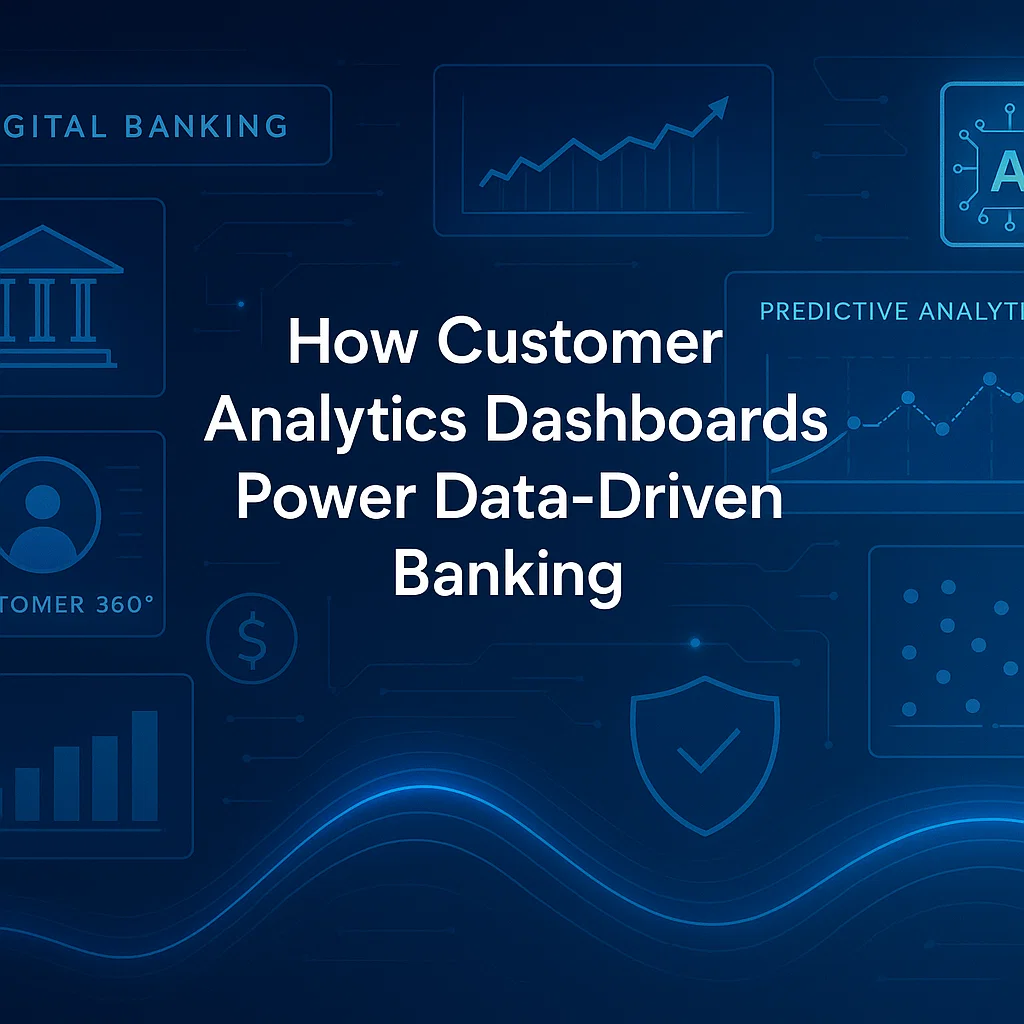 GITAL BANKING

A

PREDICTIVE ANALYT

How Customer Analytics Dashboards Power Data-Driven Banking

TOMER 360°

$